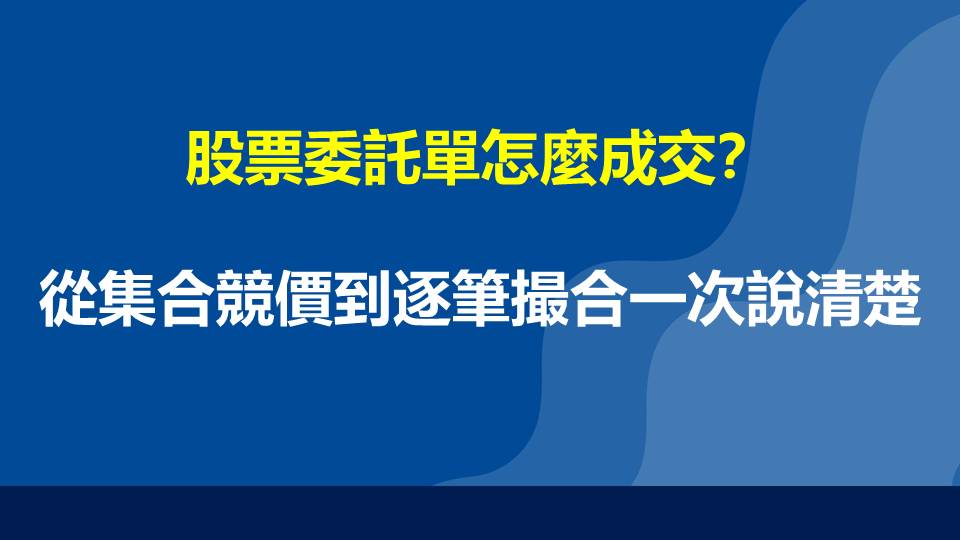 股票委託單怎麼成交?

從集合競價到逐筆撮合一次說清楚